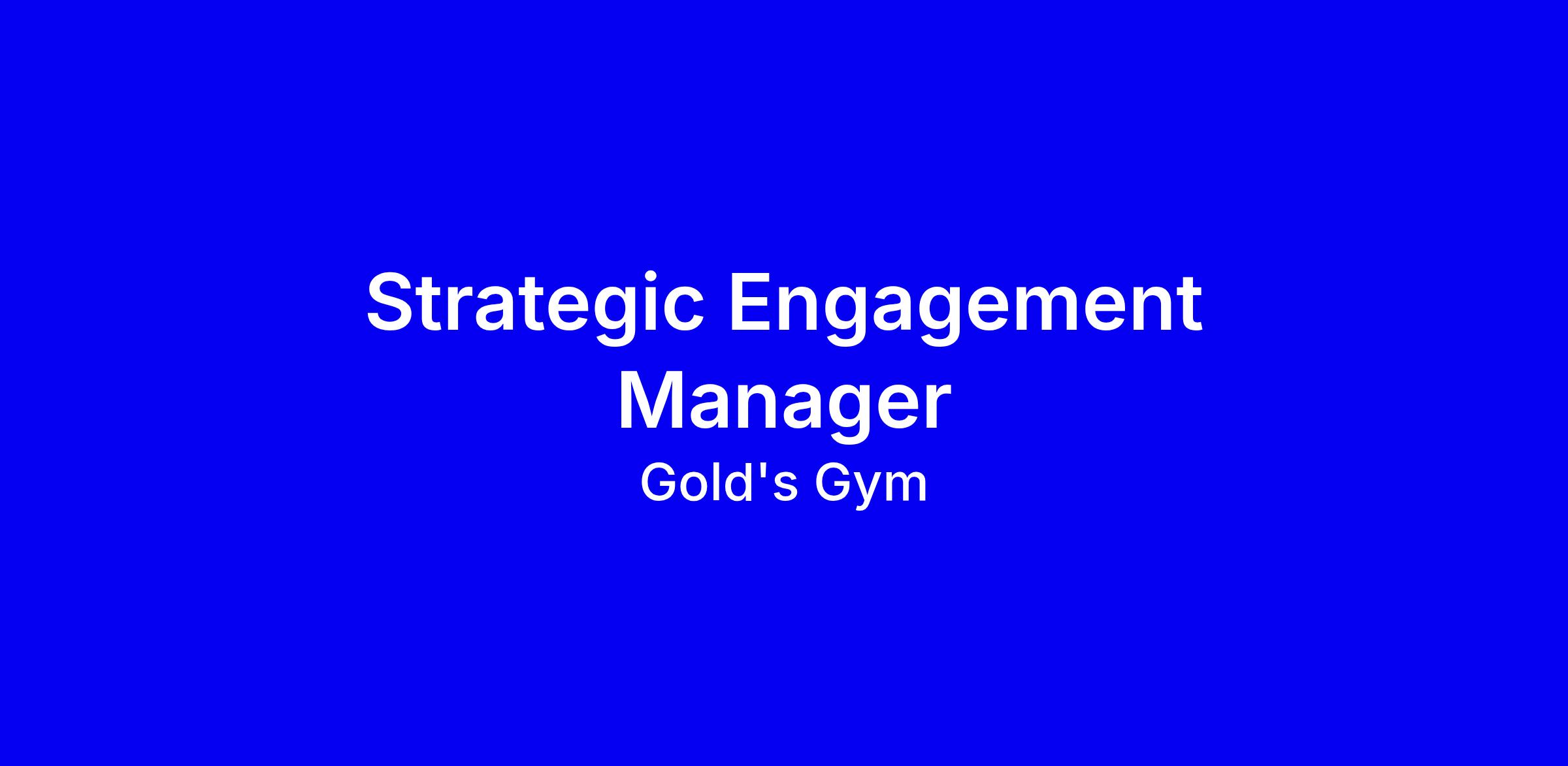 Strategic Engagement Manager

Gold's Gym